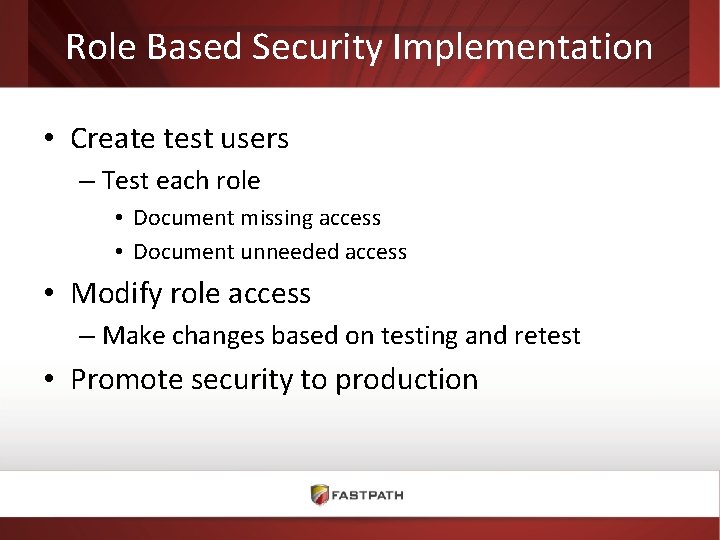 Role Based Security Implementation

• Create test users
– Test each role
• Document missing access
• Document unneeded access
• Modify role access
– Make changes based on testing and retest
• Promote security to production

FASTPATH